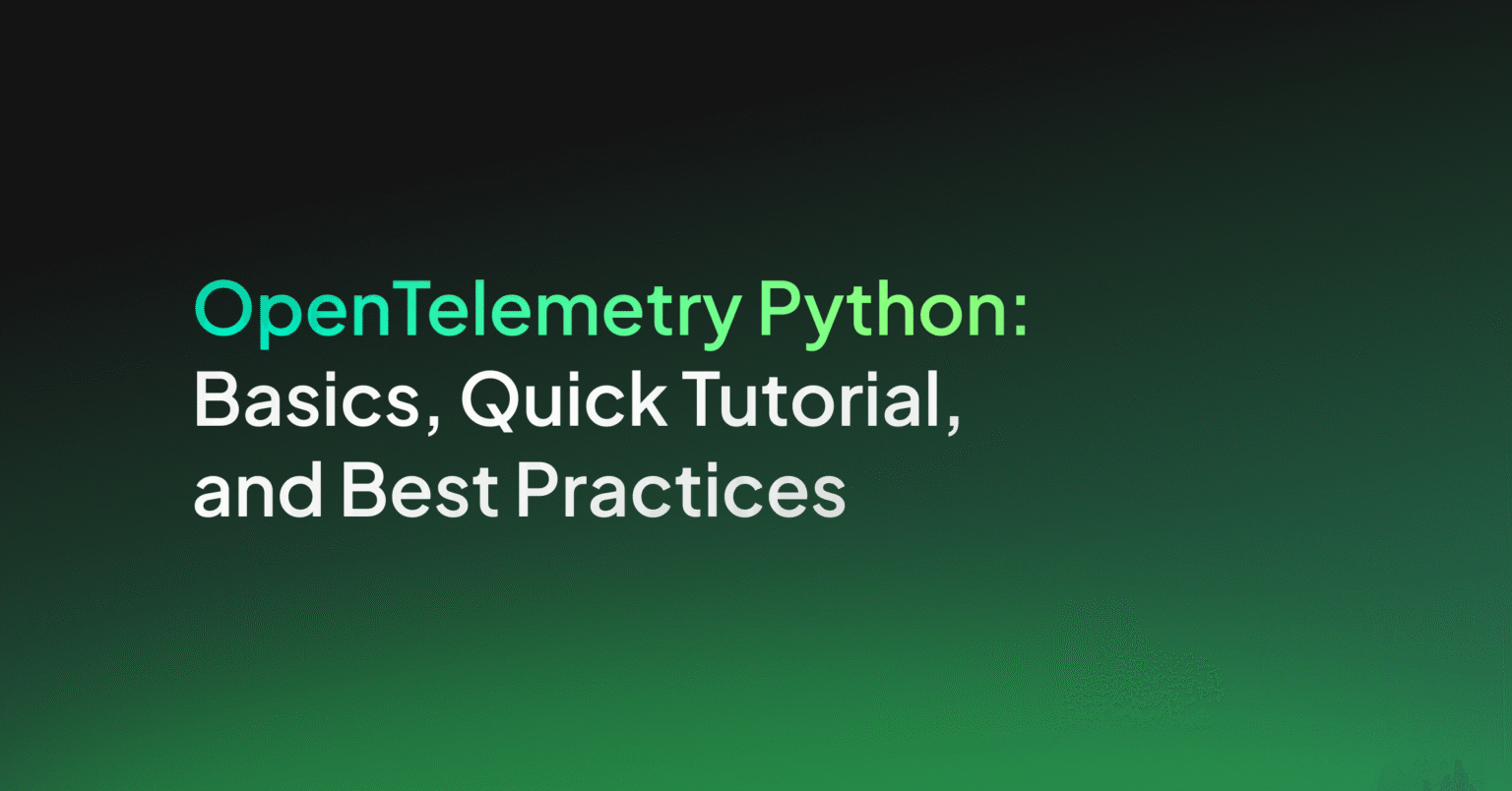 OpenTelemetry Python:
Basics, Quick Tutorial, and Best Practices